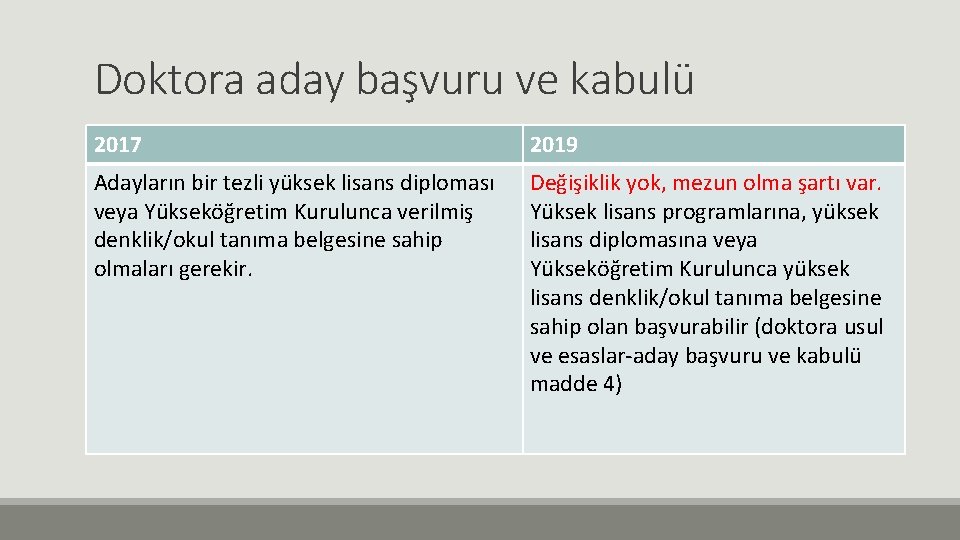 Doktora aday başvuru ve kabulü

| 2017 | 2019 |
|---|---|
| Adayların bir tezli yüksek lisans diploması veya Yükseköğretim Kurulunca verilmiş denklik/okul tanıma belgesine sahip olmaları gerekir. | Değişiklik yok, mezun olma şartı var. Yüksek lisans programlarına, yüksek lisans diplomasına veya Yükseköğretim Kurulunca yüksek lisans denklik/okul tanıma belgesine sahip olan başvurabilir (doktora usul ve esaslar-aday başvuru ve kabulü madde 4) |